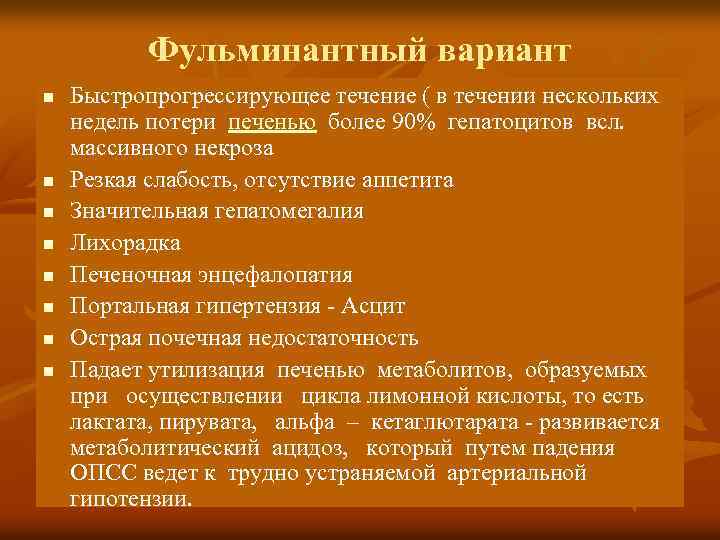 Фульминантный вариант

- Быстропрогрессирующее течение ( в течении нескольких недель потери печенью более 90% гепатоцитов всл. массивного некроза
- Резкая слабость, отсутствие аппетита
- Значительная гепатомегалия
- Лихорадка
- Печеночная энцефалопатия
- Портальная гипертензия - Асцит
- Острая почечная недостаточность
- Падает утилизация печенью метаболитов, образуемых при осуществлении цикла лимонной кислоты, то есть лактата, пирувата, альфа – кетаглютарата - развивается метаболитический ацидоз, который путем падения ОПСС ведет к трудно устраняемой артериальной гипотензии.